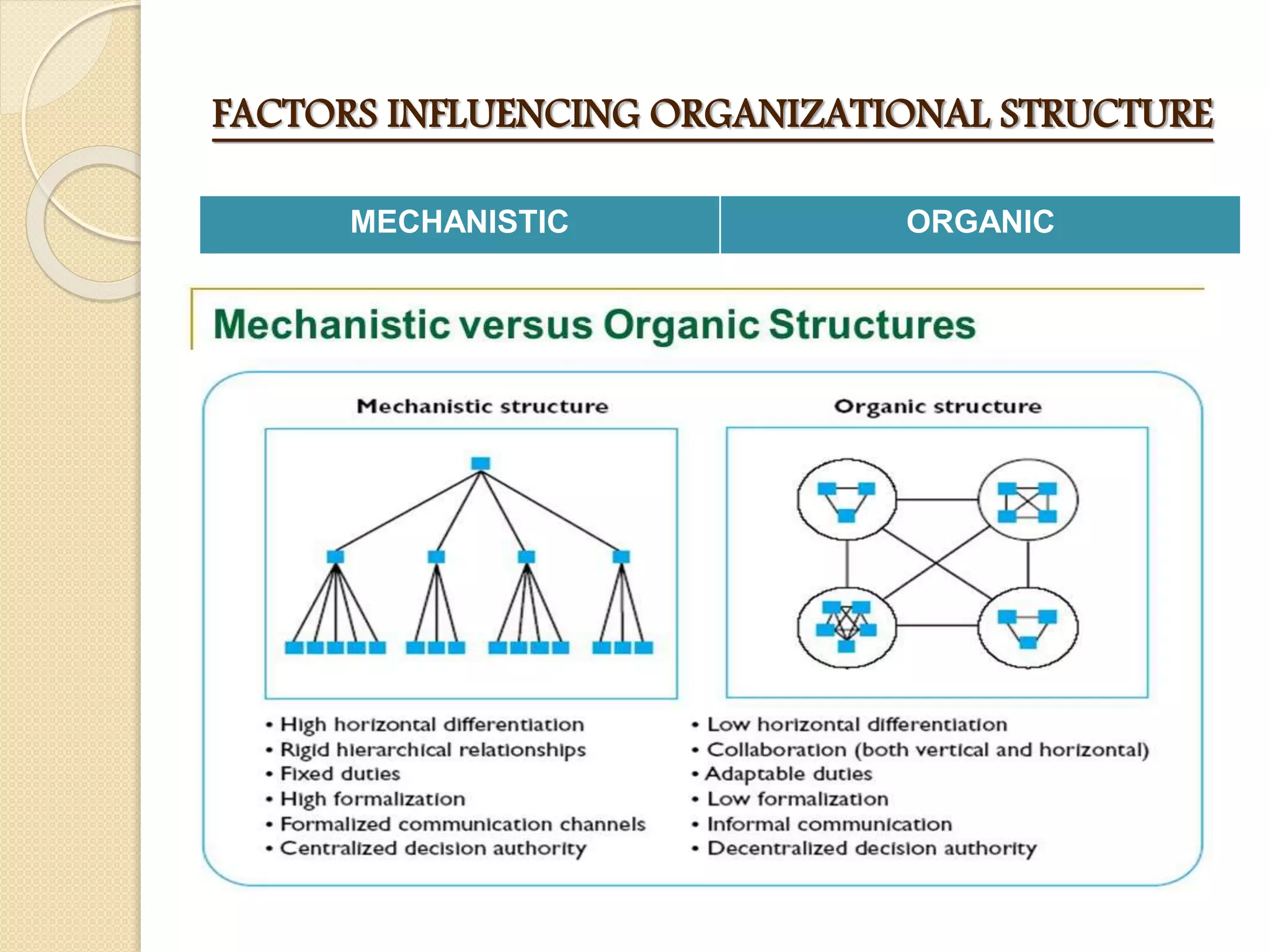 FACTORS INFLUENCING ORGANIZATIONAL STRUCTURE

| MECHANISTIC | ORGANIC |
|---|---|

Mechanistic versus Organic Structures

Mechanistic structure

• High horizontal differentiation
• Rigid hierarchical relationships
• Fixed duties
• High formalization
• Formalized communication channels
• Centralized decision authority

Organic structure

• Low horizontal differentiation
• Collaboration (both vertical and horizontal)
• Adaptable duties
• Low formalization
• Informal communication
• Decentralized decision authority